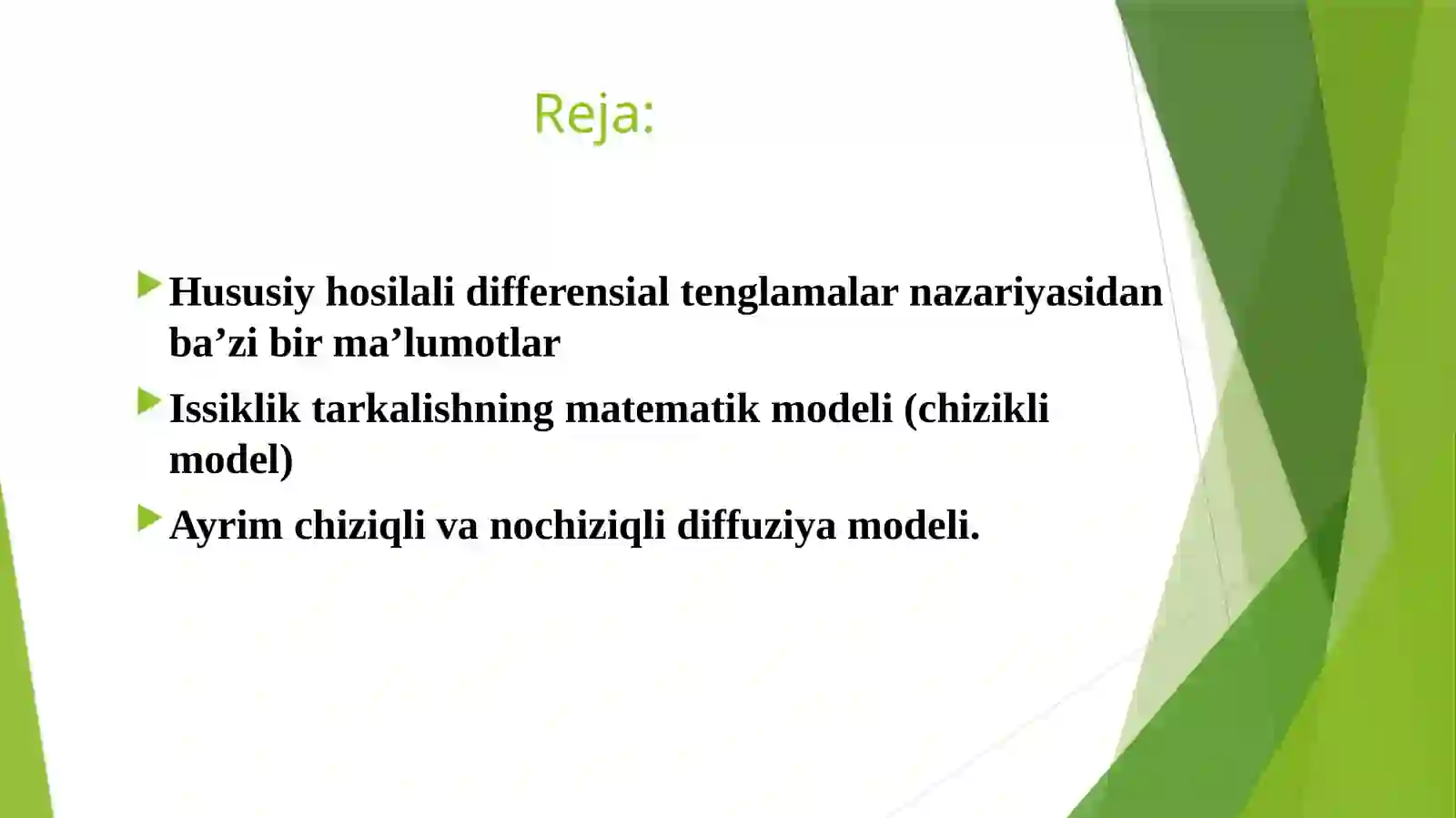 Reja:

Hususiy hosilali differensial tenglamalar nazariyasidan ba’zi bir ma’lumotlar

Issiklik tarkalishning matematik modeli (chizikli model)

Ayrim chiziqli va nochiziqli diffuziya modeli.